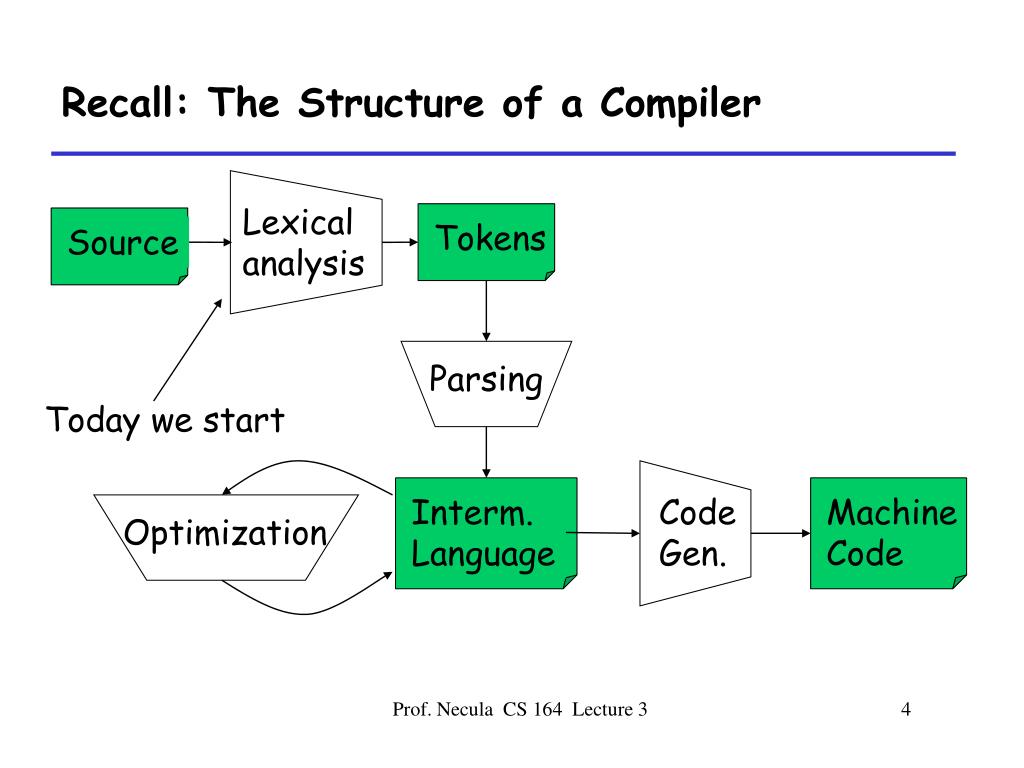 Recall: The Structure of a Compiler

Source

Lexical analysis

Tokens

Parsing

Today we start

Optimization

Interm. Language

Code Gen.

Machine Code

Prof. Necula CS 164 Lecture 3

4